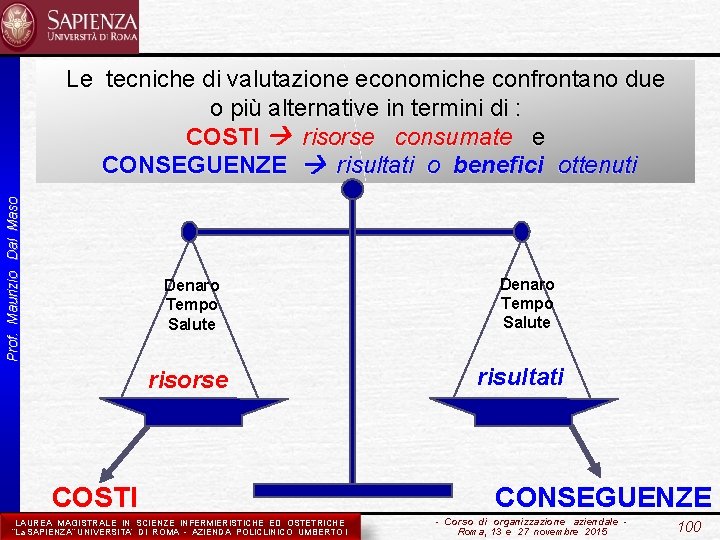 SAPIENZA
UNIVERSITÀ DI ROMA

Prof. Maurizio Dal Maso

Le tecniche di valutazione economiche confrontano due o più alternative in termini di :
COSTI → risorse consumate e
CONSEGUENZE → risultati o benefici ottenuti

Denaro
Tempo
Salute

risorse

Denaro
Tempo
Salute

risultati

COSTI

CONSEGUENZE

LAUREA MAGISTRALE IN SCIENZE INFERMIERISTICHE ED OSTETRICHE
"La SAPIENZA" UNIVERSITA' DI ROMA - AZIENDA POLICLINICO UMBERTO I

- Corso di organizzazione aziendale -
Roma, 13 e 27 novembre 2015

100